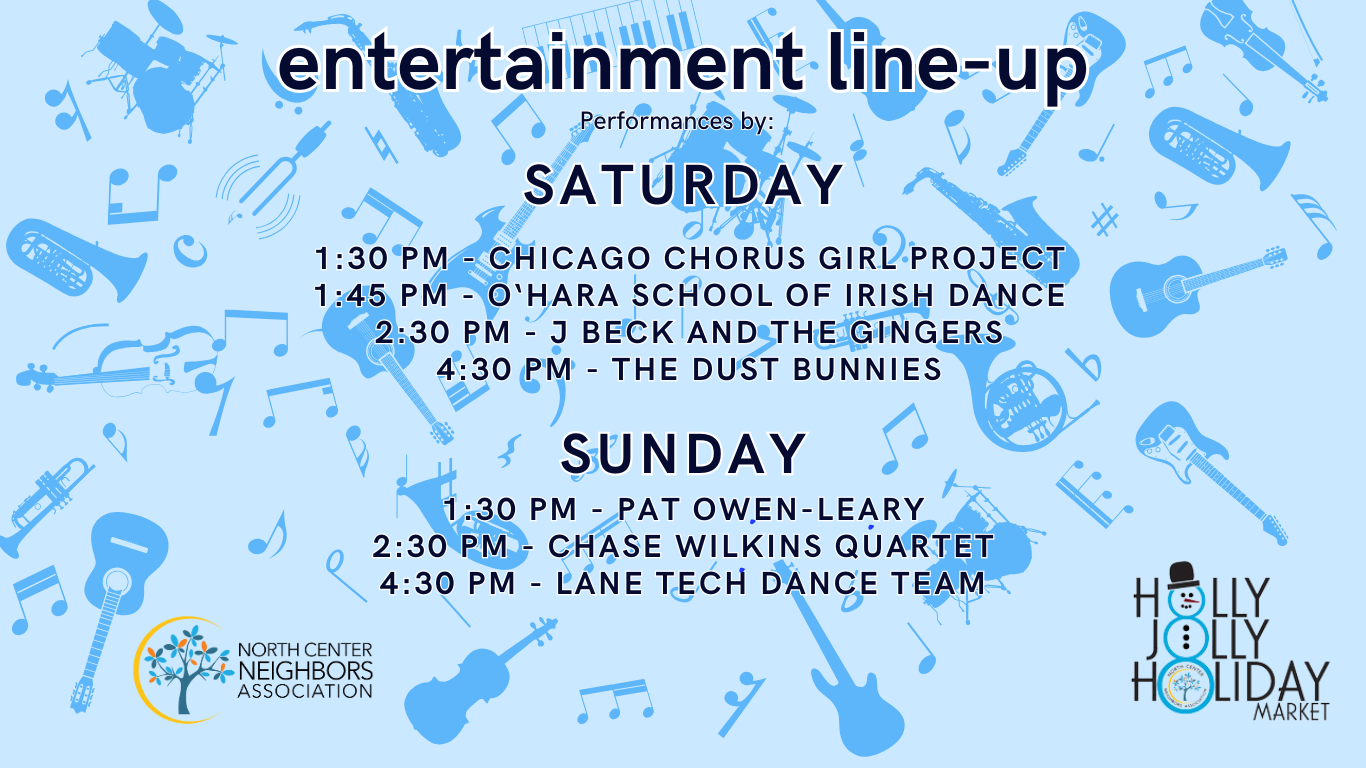 entertainment line-up

Performances by:

SATURDAY

1:30 PM - CHICAGO CHORUS GIRL PROJECT
1:45 PM - O'HARA SCHOOL OF IRISH DANCE
2:30 PM - J BECK AND THE GINGERS
4:30 PM - THE DUST BUNNIES

SUNDAY

1:30 PM - PAT OWEN-LEARY
2:30 PM - CHASE WILKINS QUARTET
4:30 PM - LANE TECH DANCE TEAM

NORTH CENTER NEIGHBORS ASSOCIATION

HOLLY JOLLY HOLIDAY MARKET